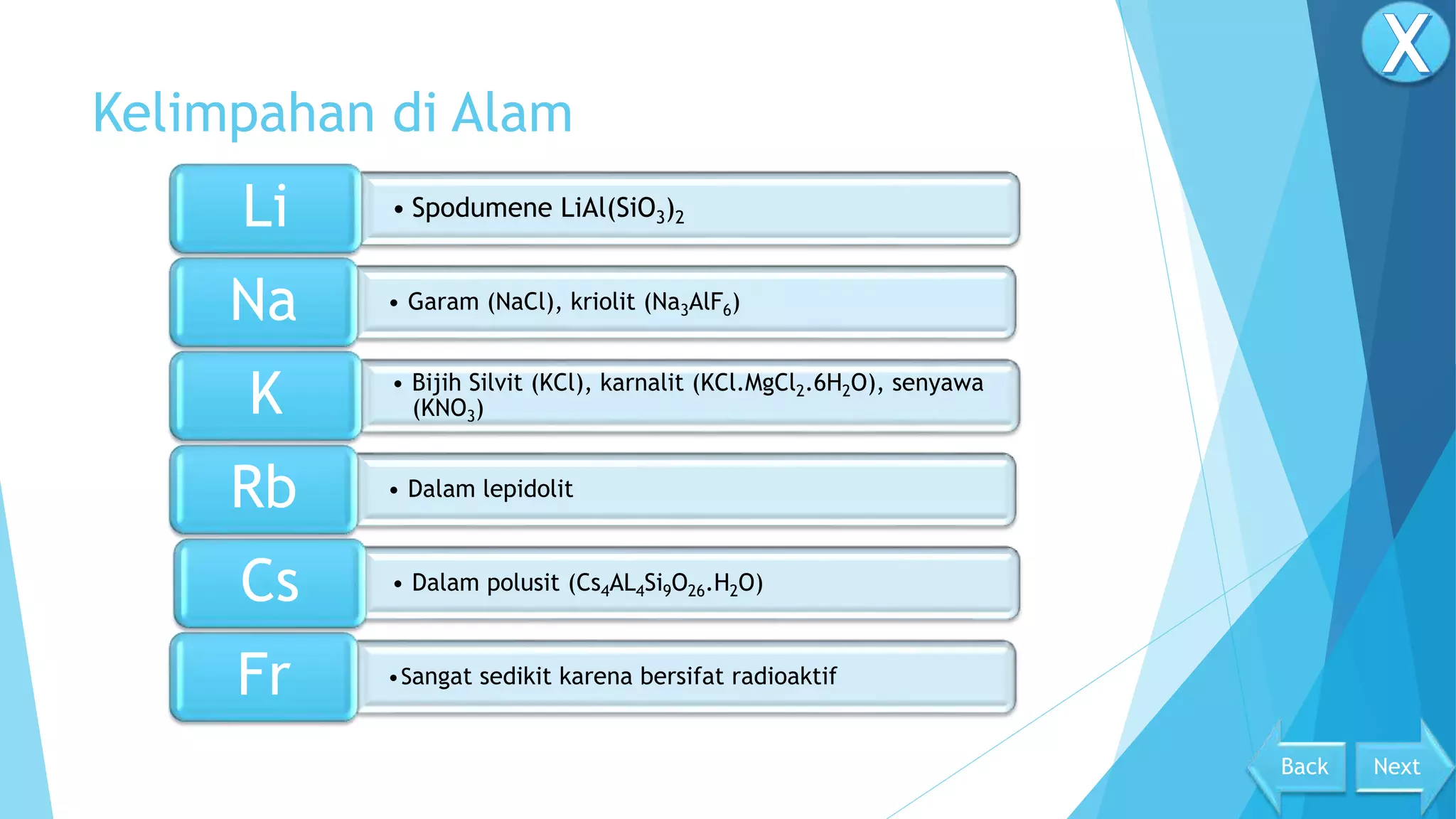 X

Kelimpahan di Alam

Li
• Spodumene $LiAl(SiO_3)_2$

Na
• Garam (NaCl), kriolit ($Na_3AlF_6$)

K
• Bijih Silvit (KCl), karnalit ($KCl.MgCl_2.6H_2O$), senyawa ($KNO_3$)

Rb
• Dalam lepidolit

Cs
• Dalam polusit ($Cs_4AL_4Si_9O_{26}.H_2O$)

Fr
• Sangat sedikit karena bersifat radioaktif

Back
Next